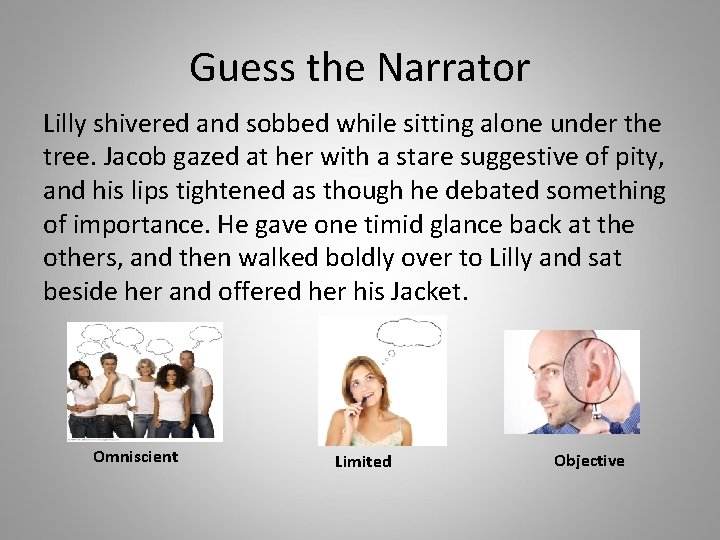 Guess the Narrator

Lilly shivered and sobbed while sitting alone under the tree. Jacob gazed at her with a stare suggestive of pity, and his lips tightened as though he debated something of importance. He gave one timid glance back at the others, and then walked boldly over to Lilly and sat beside her and offered her his Jacket.

Omniscient

Limited

Objective